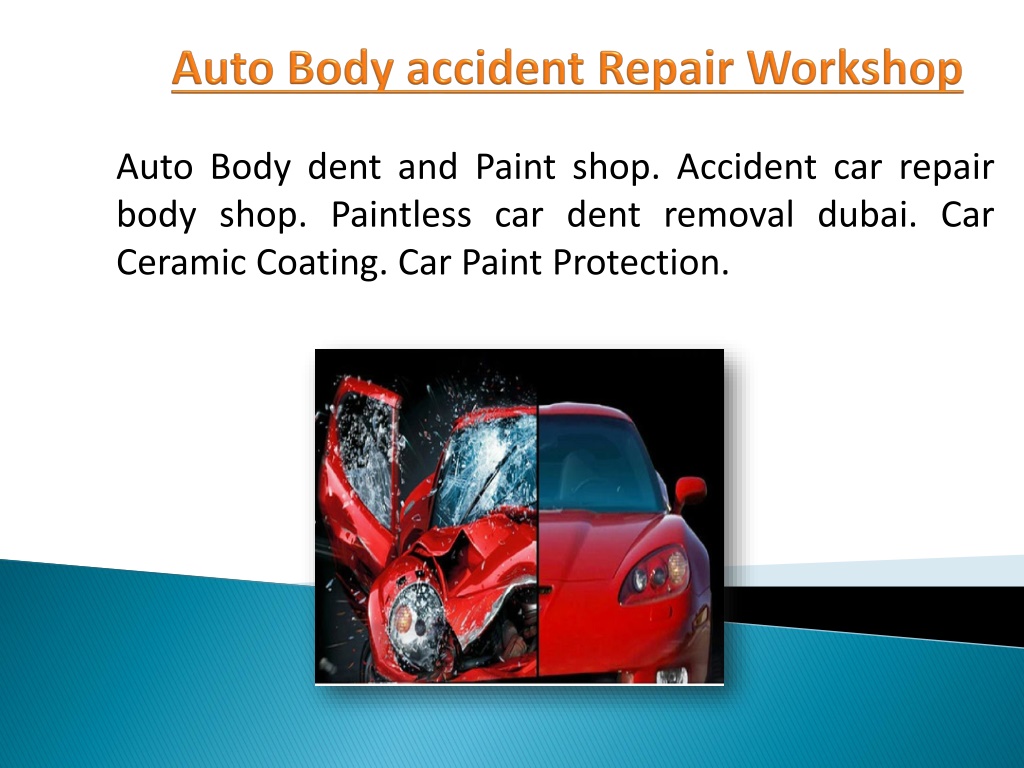 Auto Body accident Repair Workshop

Auto Body dent and Paint shop. Accident car repair body shop. Paintless car dent removal dubai. Car Ceramic Coating. Car Paint Protection.